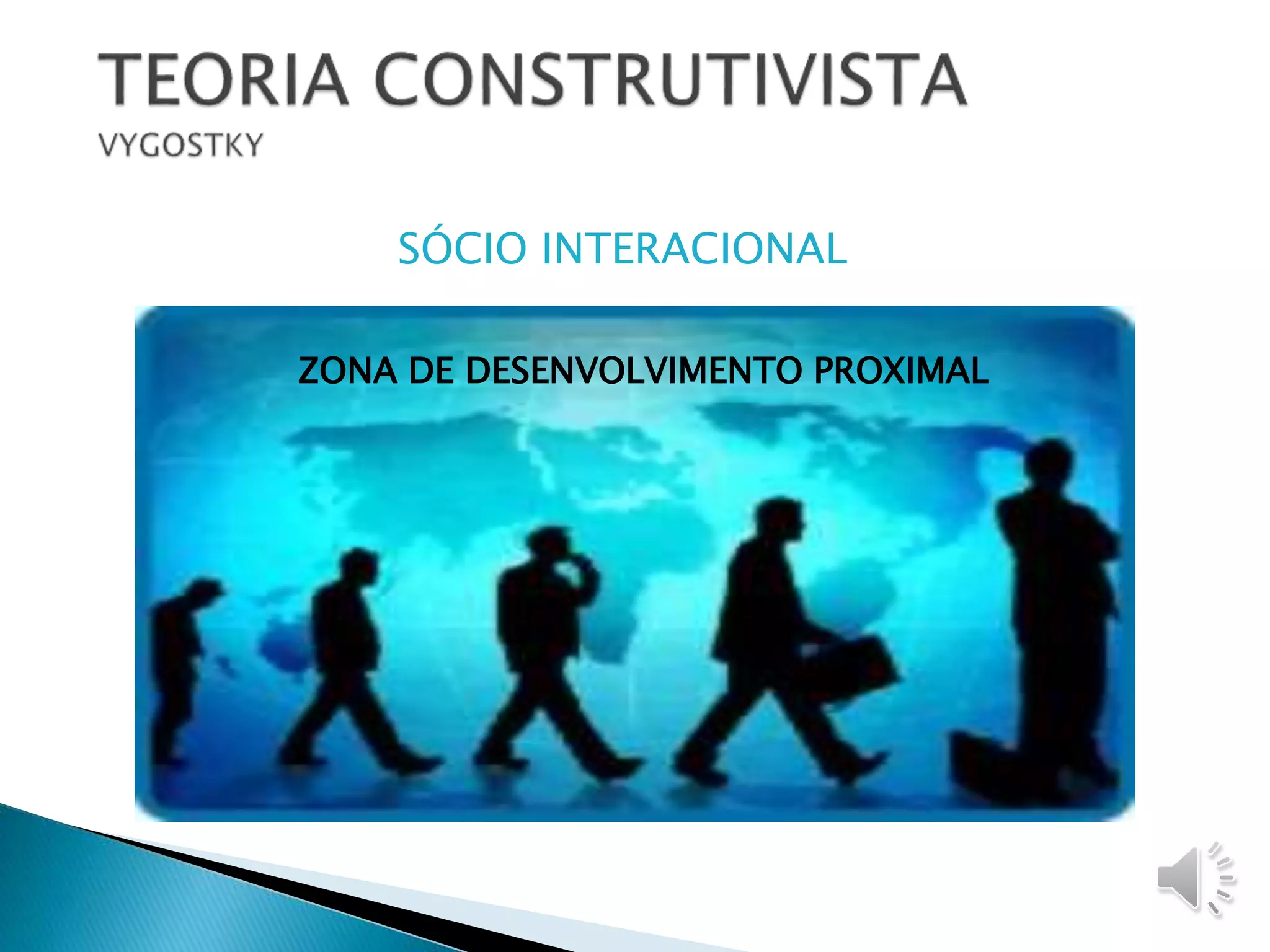 TEORIA CONSTRUTIVISTA
VYGOSTKY

SÓCIO INTERACIONAL

ZONA DE DESENVOLVIMENTO PROXIMAL